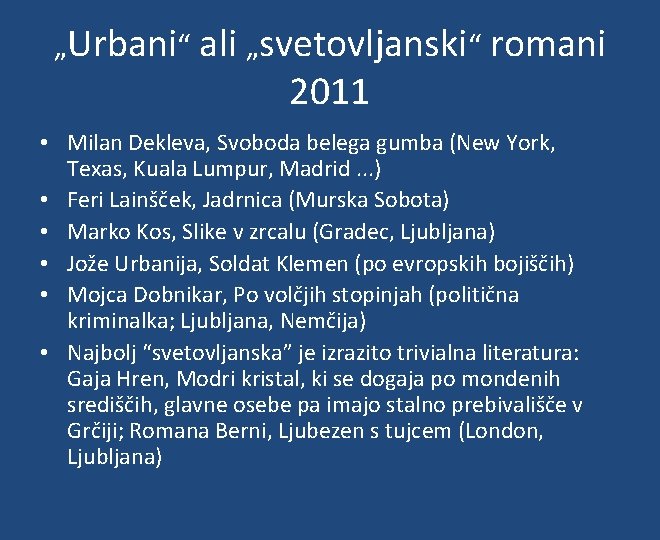 „Urbani“ ali „svetovljanski“ romani 2011

• Milan Dekleva, Svoboda belega gumba (New York, Texas, Kuala Lumpur, Madrid ...)
• Feri Lainšček, Jadrnica (Murska Sobota)
• Marko Kos, Slike v zrcalu (Gradec, Ljubljana)
• Jože Urbanija, Soldat Klemen (po evropskih bojiščih)
• Mojca Dobnikar, Po volčjih stopinjah (politična kriminalka; Ljubljana, Nemčija)
• Najbolj “svetovljanska” je izrazito trivialna literatura: Gaja Hren, Modri kristal, ki se dogaja po mondenih središčih, glavne osebe pa imajo stalno prebivališče v Grčiji; Romana Berni, Ljubezen s tujcem (London, Ljubljana)